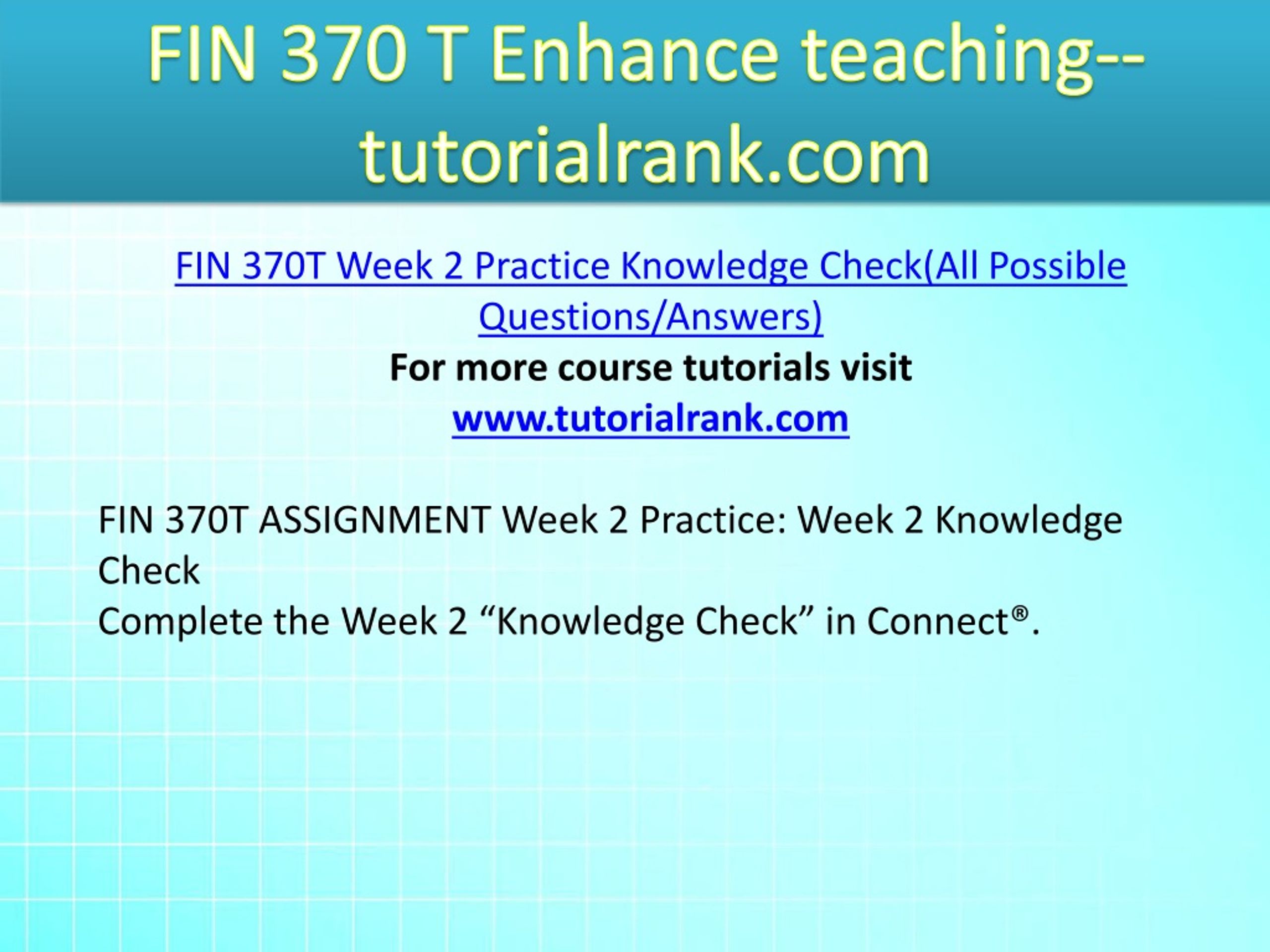 FIN 370 T Enhance teaching--tutorialrank.com

FIN 370T Week 2 Practice Knowledge Check(All Possible Questions/Answers)
For more course tutorials visit
www.tutorialrank.com

FIN 370T ASSIGNMENT Week 2 Practice: Week 2 Knowledge Check
Complete the Week 2 “Knowledge Check” in Connect®.